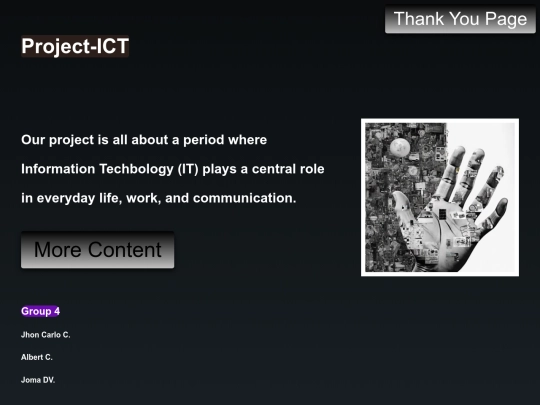 Thank You Page

Project-ICT

Our project is all about a period where Information Techbology (IT) plays a central role in everyday life, work, and communication.

More Content

Group 4

Jhon Carlo C.

Albert C.

Joma DV.